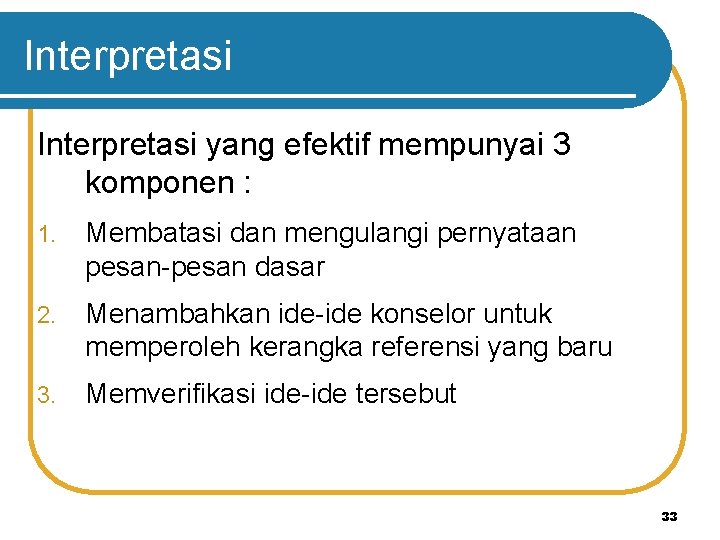 Interpretasi

Interpretasi yang efektif mempunyai 3 komponen :

1. Membatasi dan mengulangi pernyataan pesan-pesan dasar
2. Menambahkan ide-ide konselor untuk memperoleh kerangka referensi yang baru
3. Memverifikasi ide-ide tersebut

33